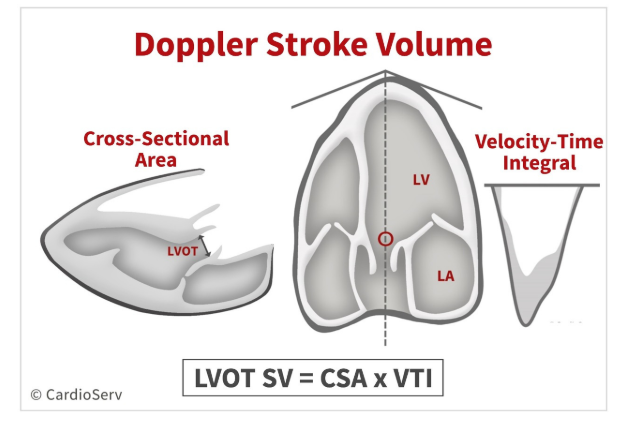 Doppler Stroke Volume

Cross-Sectional Area

LVOT

LV

LA

Velocity-Time Integral

LVOT SV = CSA x VTI

© CardioServ